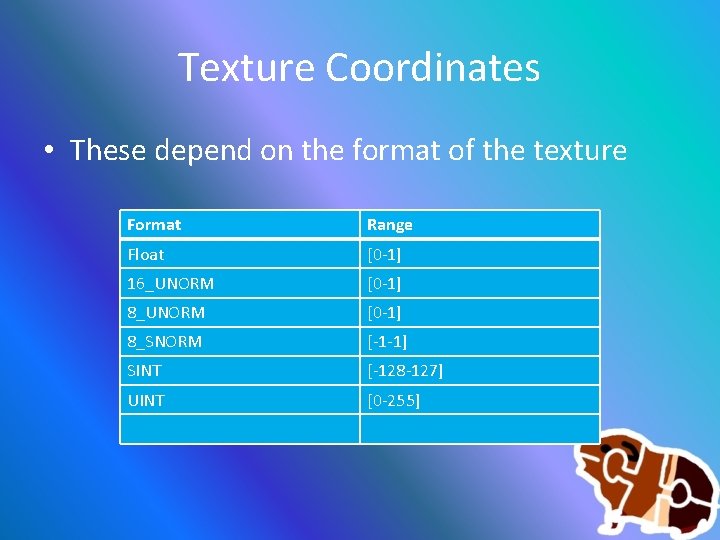 Texture Coordinates

• These depend on the format of the texture

| Format | Range |
|---|---|
| Float | [0-1] |
| 16_UNORM | [0-1] |
| 8_UNORM | [0-1] |
| 8_SNORM | [-1-1] |
| SINT | [-128-127] |
| UINT | [0-255] |
| | |